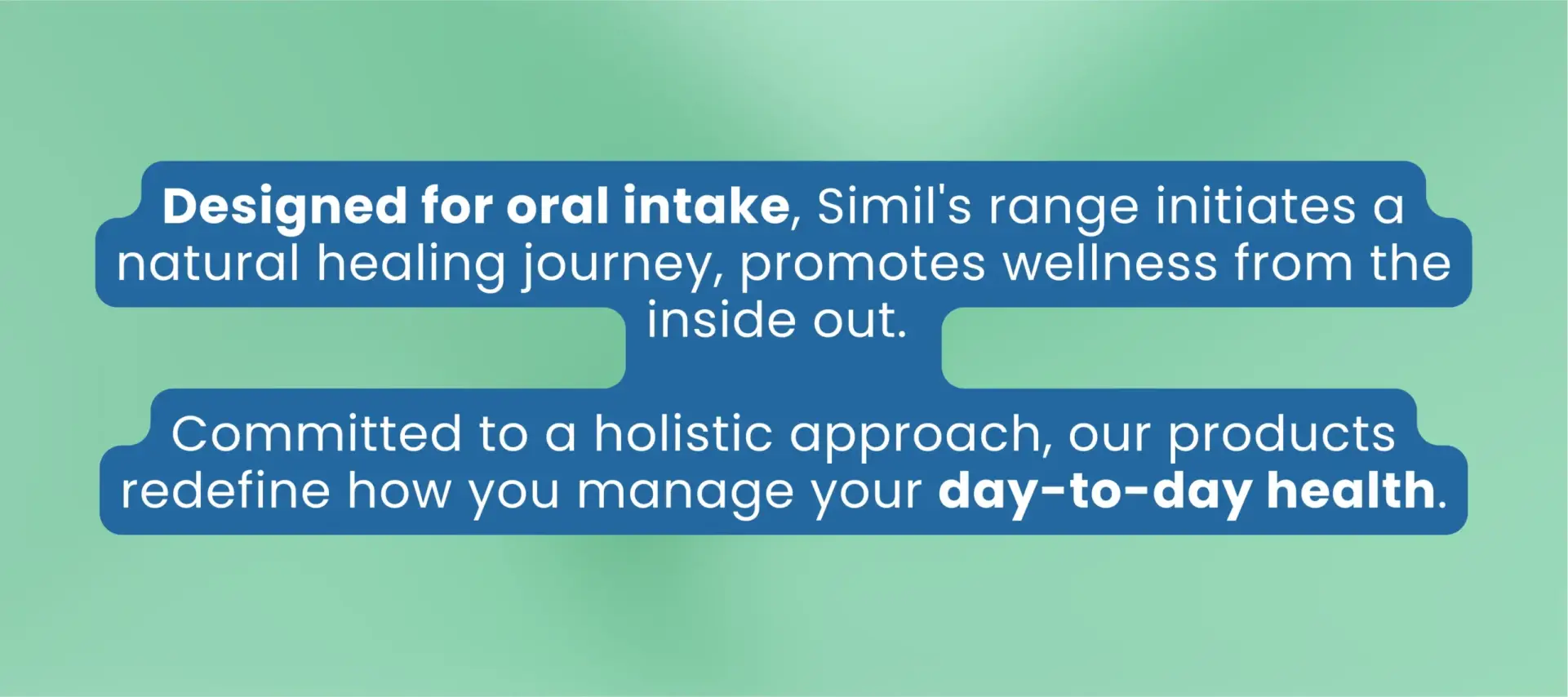 Designed for oral intake, Simil's range initiates a natural healing journey, promotes wellness from the inside out.

Committed to a holistic approach, our products redefine how you manage your day-to-day health.